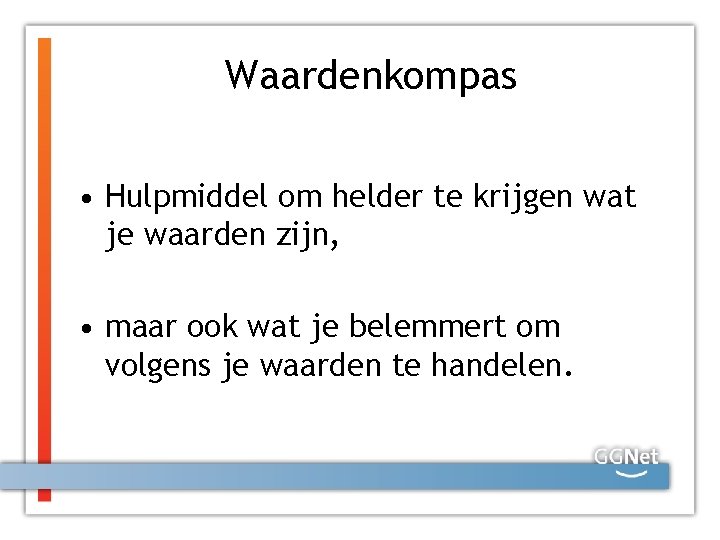 Waardenkompas

• Hulpmiddel om helder te krijgen wat je waarden zijn,

• maar ook wat je belemmert om volgens je waarden te handelen.

GGNet